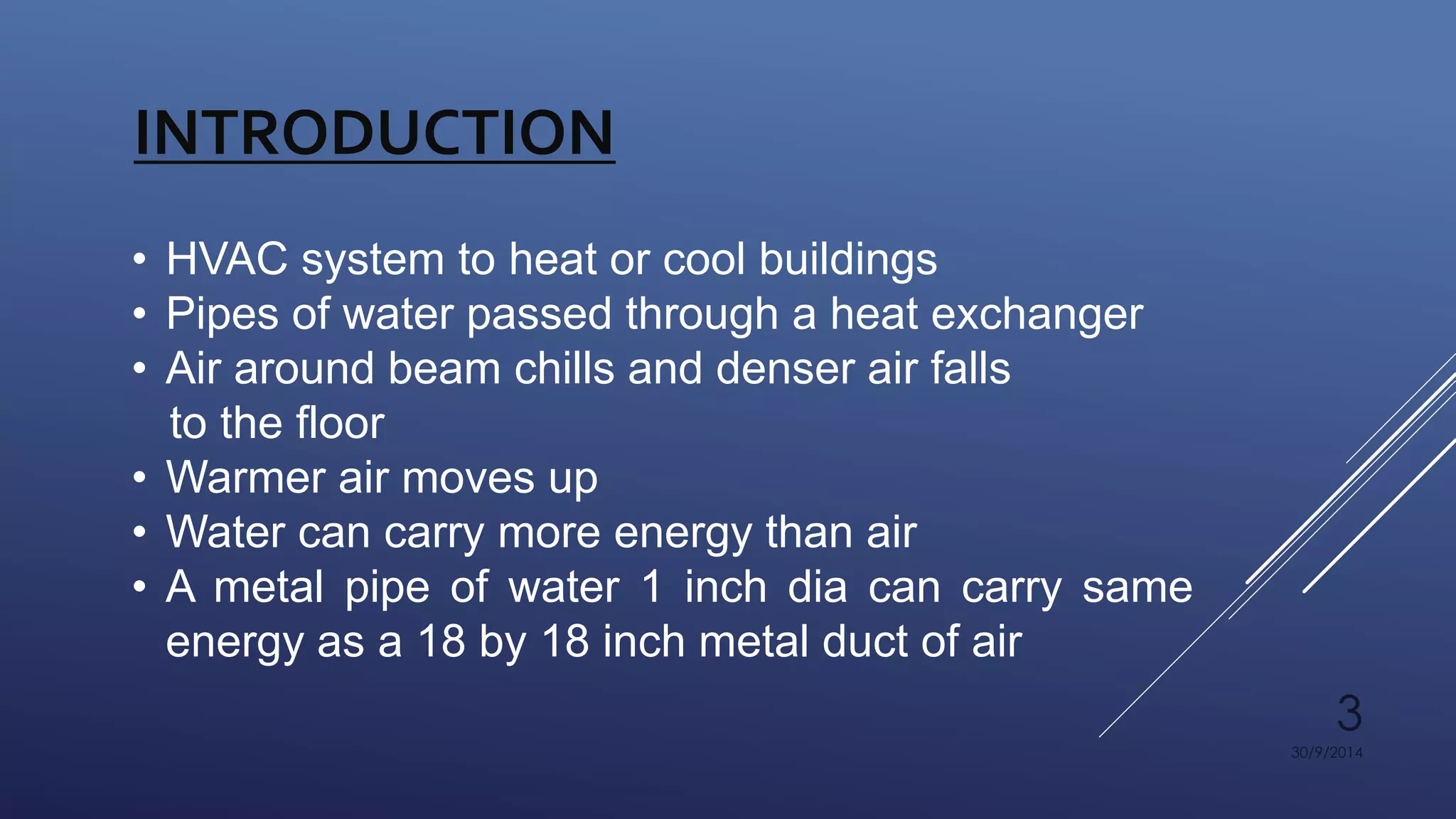 INTRODUCTION

• HVAC system to heat or cool buildings
• Pipes of water passed through a heat exchanger
• Air around beam chills and denser air falls to the floor
• Warmer air moves up
• Water can carry more energy than air
• A metal pipe of water 1 inch dia can carry same energy as a 18 by 18 inch metal duct of air

3

30/9/2014